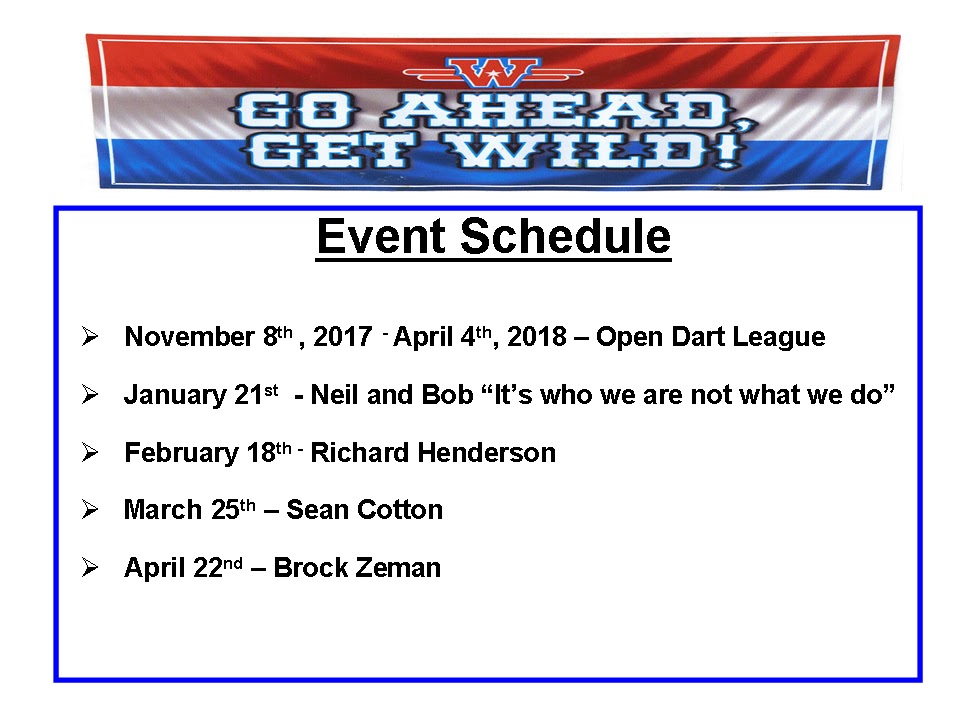 W

GO AHEAD, GET WILD!

Event Schedule

➢ November 8th , 2017 - April 4th, 2018 – Open Dart League

➢ January 21st - Neil and Bob “It’s who we are not what we do”

➢ February 18th - Richard Henderson

➢ March 25th – Sean Cotton

➢ April 22nd – Brock Zeman